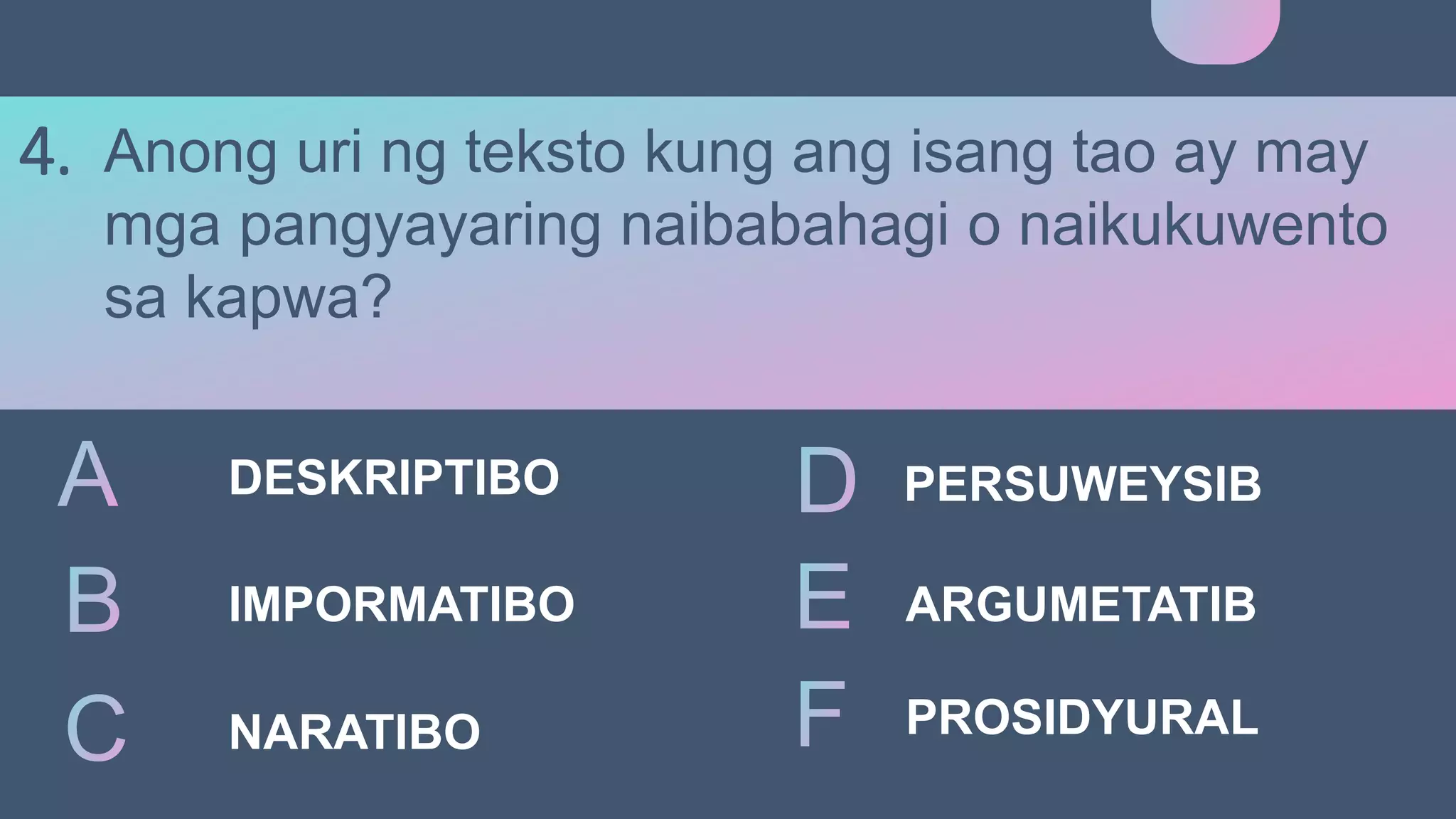 4. Anong uri ng teksto kung ang isang tao ay may mga pangyayaring naibabahagi o naikukuwento sa kapwa?

A DESKRIPTIBO

B IMPORMATIBO

C NARATIBO

D PERSUWEYSIB

E ARGUMETATIB

F PROSIDYURAL